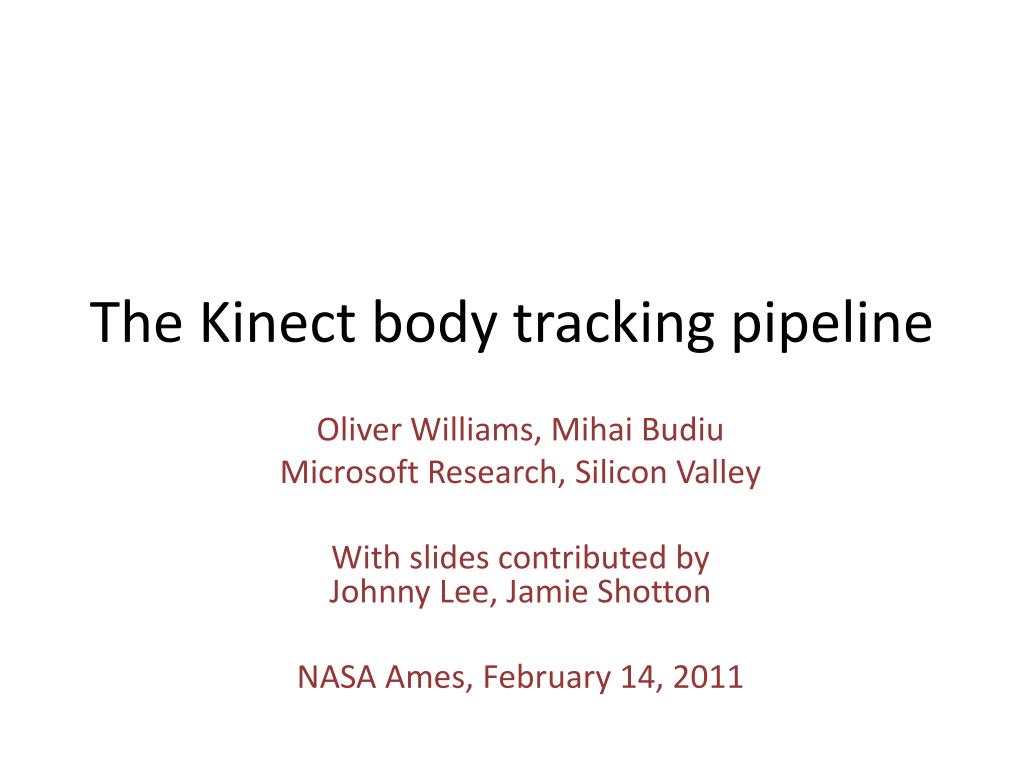 The Kinect body tracking pipeline

Oliver Williams, Mihai Budiu
Microsoft Research, Silicon Valley

With slides contributed by
Johnny Lee, Jamie Shotton

NASA Ames, February 14, 2011